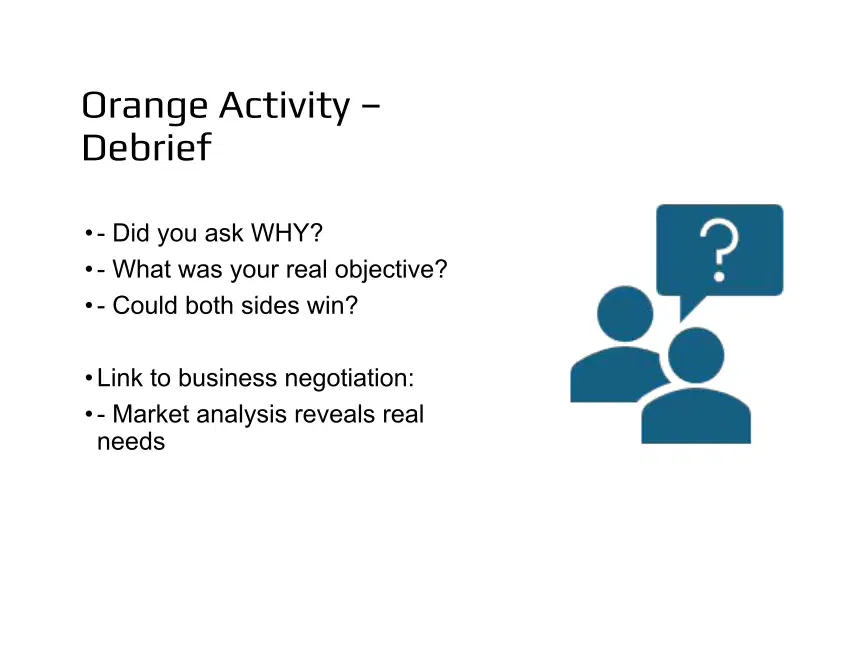 Orange Activity – Debrief

• - Did you ask WHY?
• - What was your real objective?
• - Could both sides win?

• Link to business negotiation:
• - Market analysis reveals real needs

?